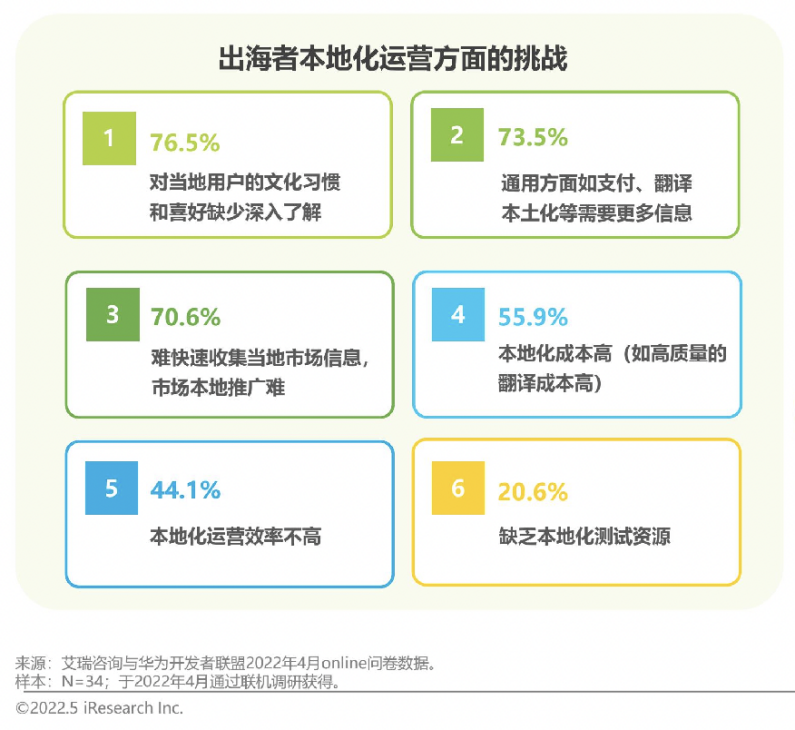 出海者本地化运营方面的挑战

1 76.5%
对当地用户的文化习惯和喜好缺少深入了解

2 73.5%
通用方面如支付、翻译本土化等需要更多信息

3 70.6%
难快速收集当地市场信息，市场本地推广难

4 55.9%
本地化成本高（如高质量的翻译成本高）

5 44.1%
本地化运营效率不高

6 20.6%
缺乏本地化测试资源

来源：艾瑞咨询与华为开发者联盟2022年4月online问卷数据。
样本：N=34；于2022年4月通过联机调研获得。

©2022.5 iResearch Inc.